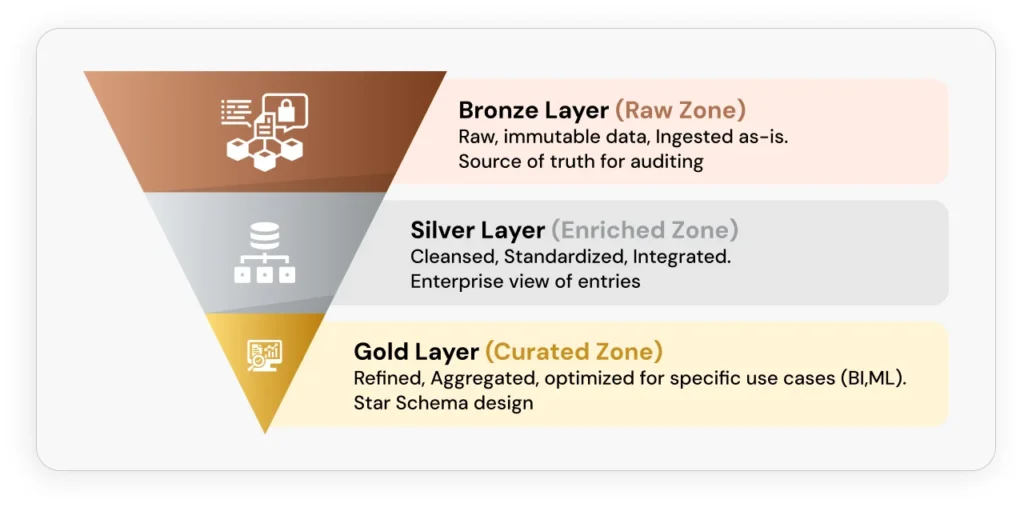 Bronze Layer (Raw Zone)
Raw, immutable data, Ingested as-is.
Source of truth for auditing

Silver Layer (Enriched Zone)
Cleansed, Standardized, Integrated.
Enterprise view of entries

Gold Layer (Curated Zone)
Refined, Aggregated, optimized for specific use cases (BI,ML).
Star Schema design